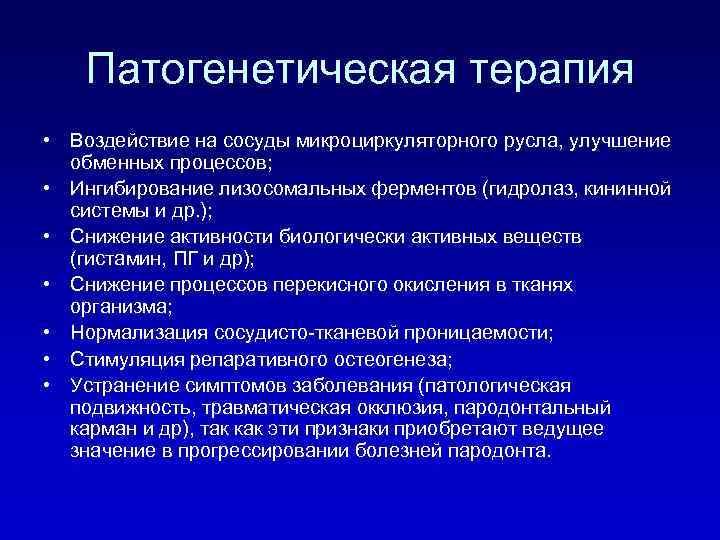 Патогенетическая терапия

• Воздействие на сосуды микроциркуляторного русла, улучшение обменных процессов;
• Ингибирование лизосомальных ферментов (гидролаз, кининной системы и др.);
• Снижение активности биологически активных веществ (гистамин, ПГ и др);
• Снижение процессов перекисного окисления в тканях организма;
• Нормализация сосудисто-тканевой проницаемости;
• Стимуляция репаративного остеогенеза;
• Устранение симптомов заболевания (патологическая подвижность, травматическая окклюзия, пародонтальный карман и др), так как эти признаки приобретают ведущее значение в прогрессировании болезней пародонта.